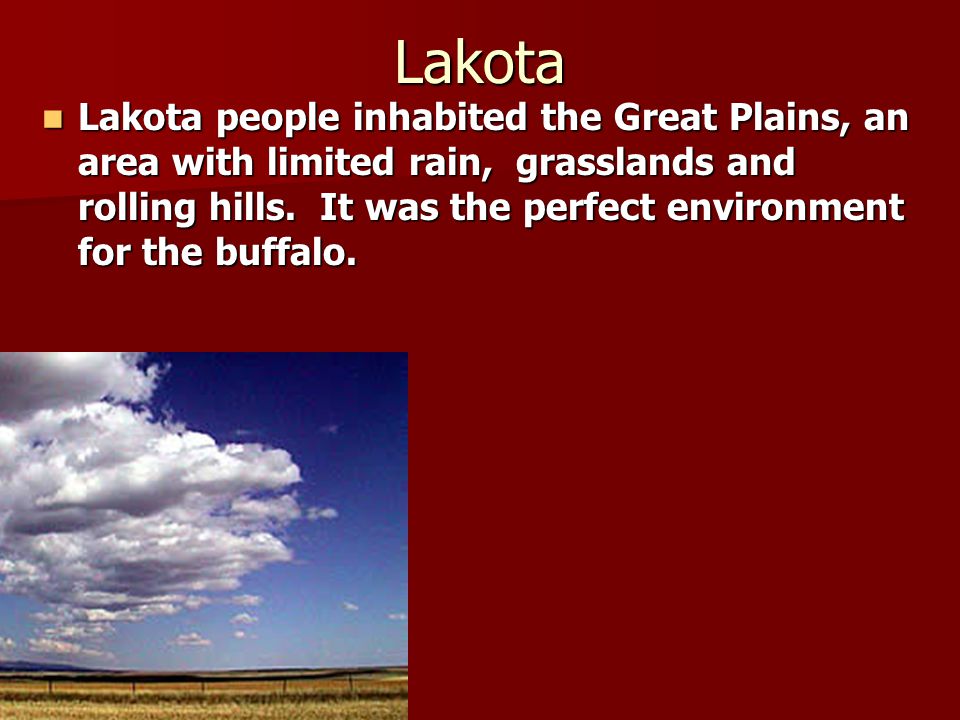 Lakota

Lakota people inhabited the Great Plains, an area with limited rain,  grasslands and rolling hills.  It was the perfect environment for the buffalo.